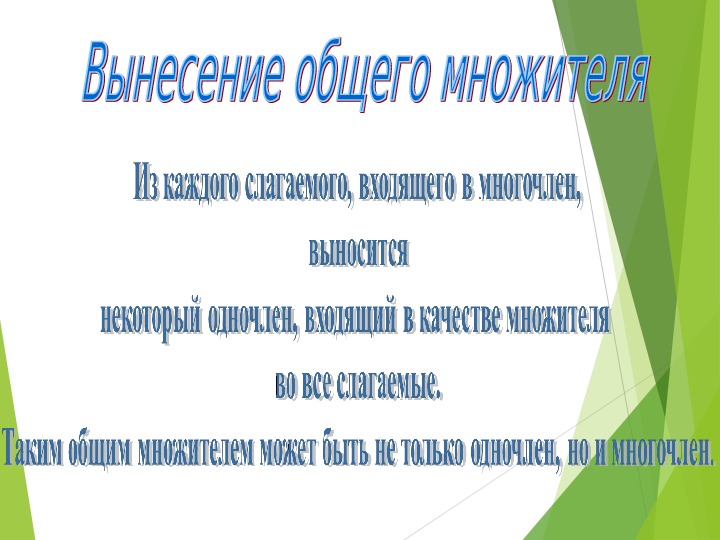 Вынесение общего множителя

Из каждого слагаемого, входящего в многочлен, выносится некоторый одночлен, входящий в качестве множителя во все слагаемые.

Таким общим множителем может быть не только одночлен, но и многочлен.